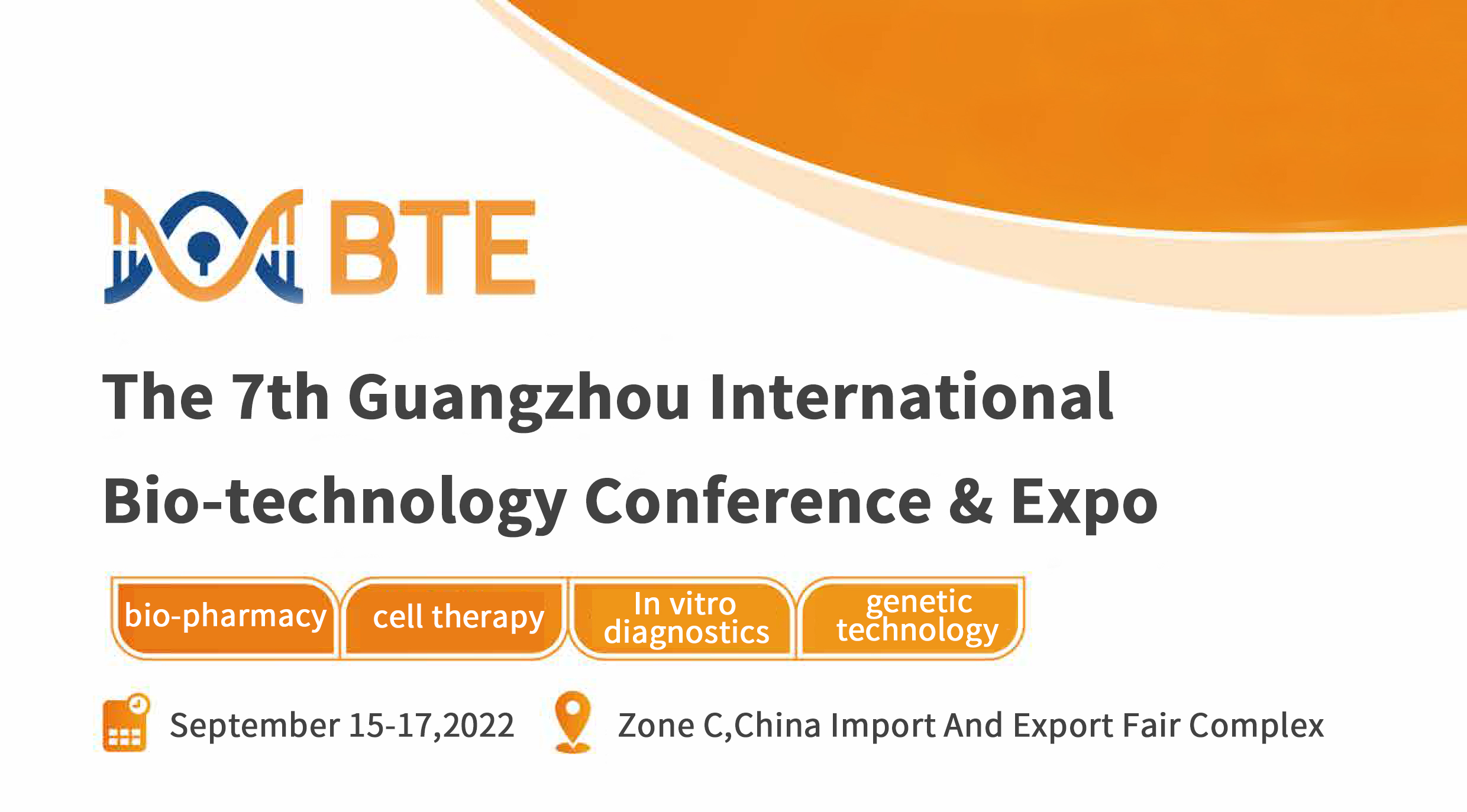 BTE

The 7th Guangzhou International Bio-technology Conference & Expo

bio-pharmacy

cell therapy

In vitro diagnostics

genetic technology

September 15-17,2022

Zone C,China Import And Export Fair Complex